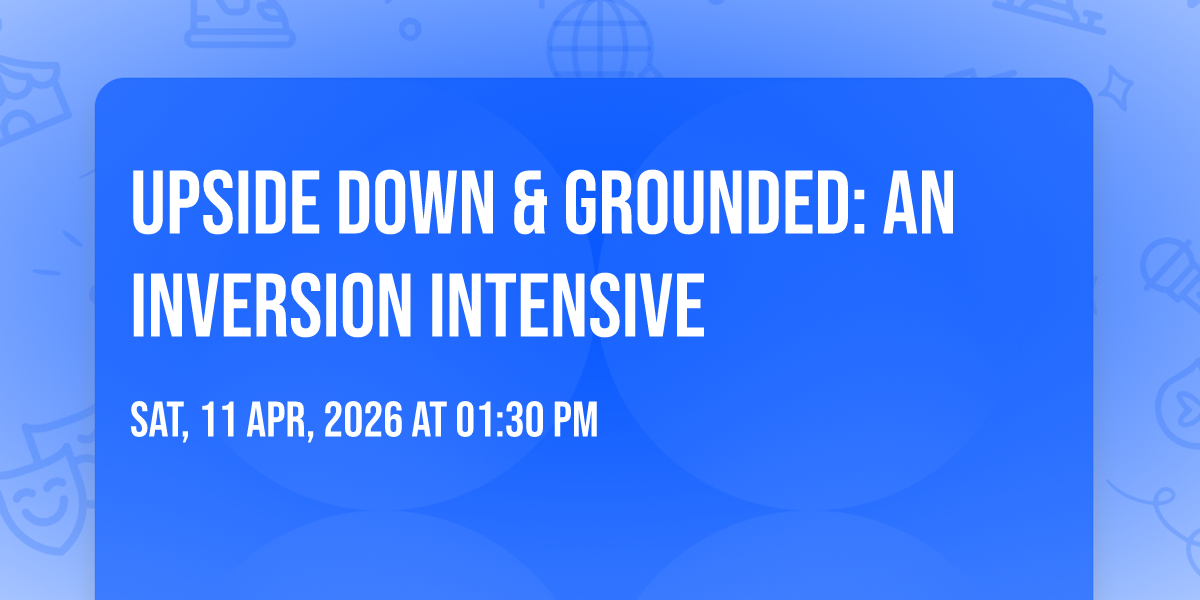 UPSIDE DOWN & GROUNDED: AN INVERSION INTENSIVE

SAT, 11 APR, 2026 AT 01:30 PM